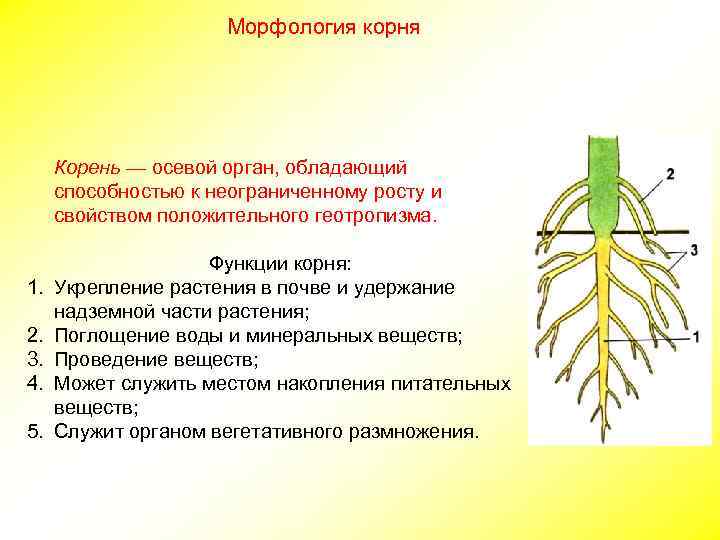 Морфология корня

Корень — осевой орган, обладающий способностью к неограниченному росту и свойством положительного геотропизма.

Функции корня:
1. Укрепление растения в почве и удержание надземной части растения;
2. Поглощение воды и минеральных веществ;
3. Проведение веществ;
4. Может служить местом накопления питательных веществ;
5. Служит органом вегетативного размножения.

2
3
1